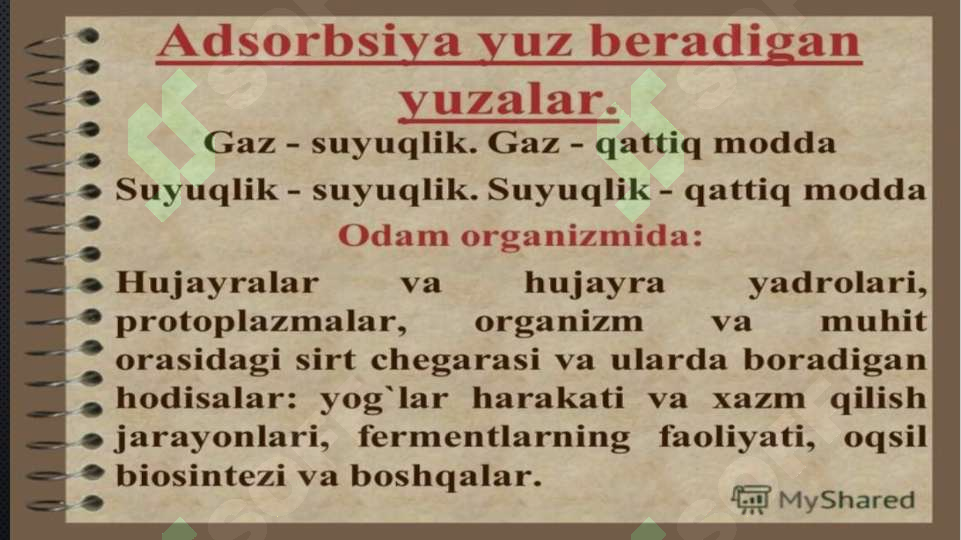 Adsorbsiya yuz beradigan yuzalar.

Gaz - suyuqlik. Gaz - qattiq modda

Suyuqlik - suyuqlik. Suyuqlik - qattiq modda

Odam organizmida:

Hujayralar va hujayra yadrolari, protoplazmalar, organizm va muhit orasidagi sirt chegarasi va ularda boradigan hodisalar: yog`lar harakati va xazm qilish jarayonlari, fermentlarning faoliyati, oqsil biosintezi va boshqalar.

MyShared